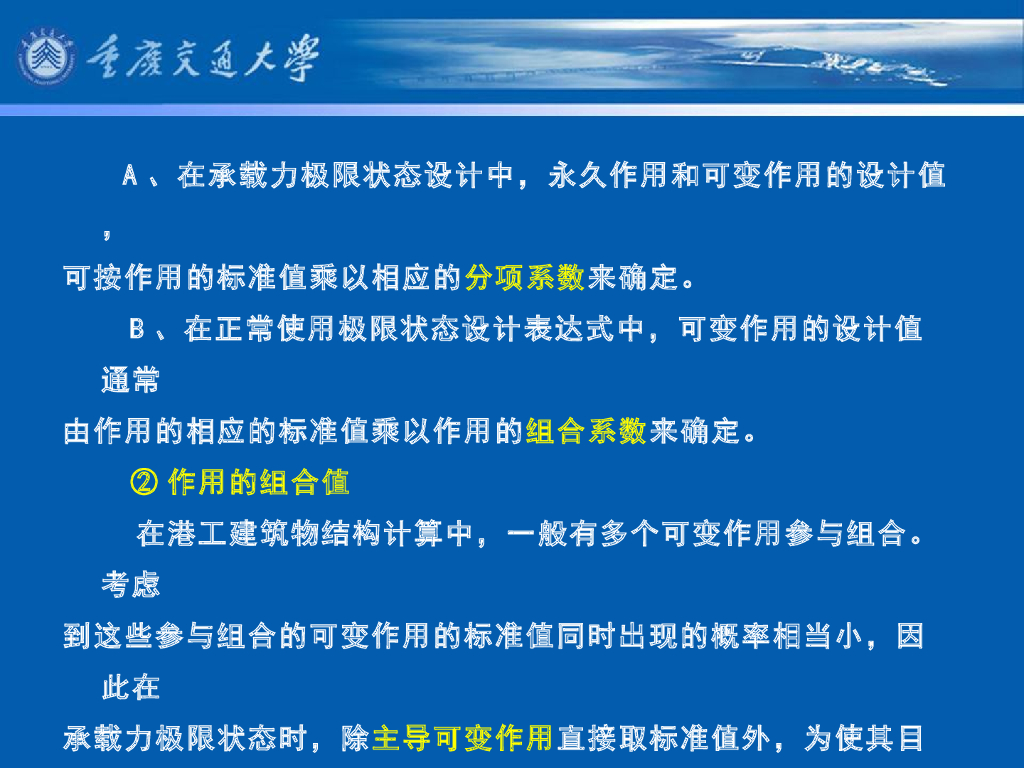 重庆交通大学

A、在承载力极限状态设计中，永久作用和可变作用的设计值，可按作用的标准值乘以相应的分项系数来确定。

B、在正常使用极限状态设计表达式中，可变作用的设计值通常由作用的相应的标准值乘以作用的组合系数来确定。

② 作用的组合值

在港工建筑物结构计算中，一般有多个可变作用参与组合。考虑到这些参与组合的可变作用的标准值同时出现的概率相当小，因此在承载力极限状态时，除主导可变作用直接取标准值外，为使其目